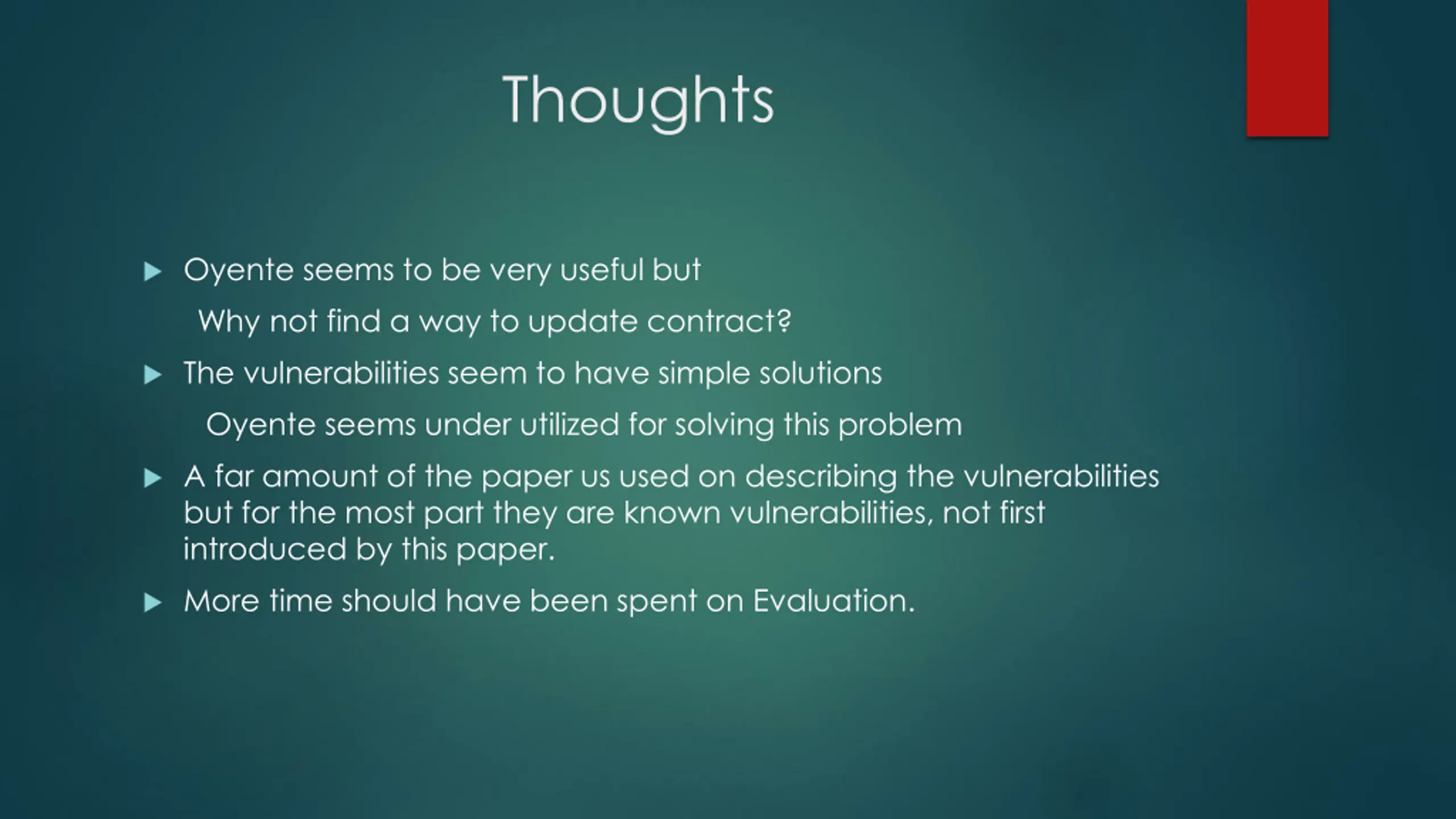 Thoughts

Oyente seems to be very useful but

Why not find a way to update contract?

The vulnerabilities seem to have simple solutions

Oyente seems under utilized for solving this problem

A far amount of the paper us used on describing the vulnerabilities but for the most part they are known vulnerabilities, not first introduced by this paper.

More time should have been spent on Evaluation.